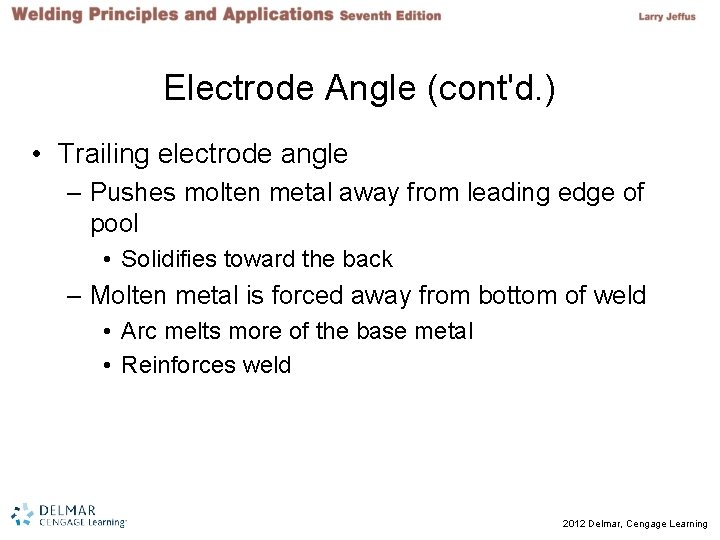 Welding Principles and Applications Seventh Edition

Larry Jeffus

Electrode Angle (cont'd.)

• Trailing electrode angle
– Pushes molten metal away from leading edge of pool
• Solidifies toward the back
– Molten metal is forced away from bottom of weld
• Arc melts more of the base metal
• Reinforces weld

DELMAR CENGAGE Learning

2012 Delmar, Cengage Learning